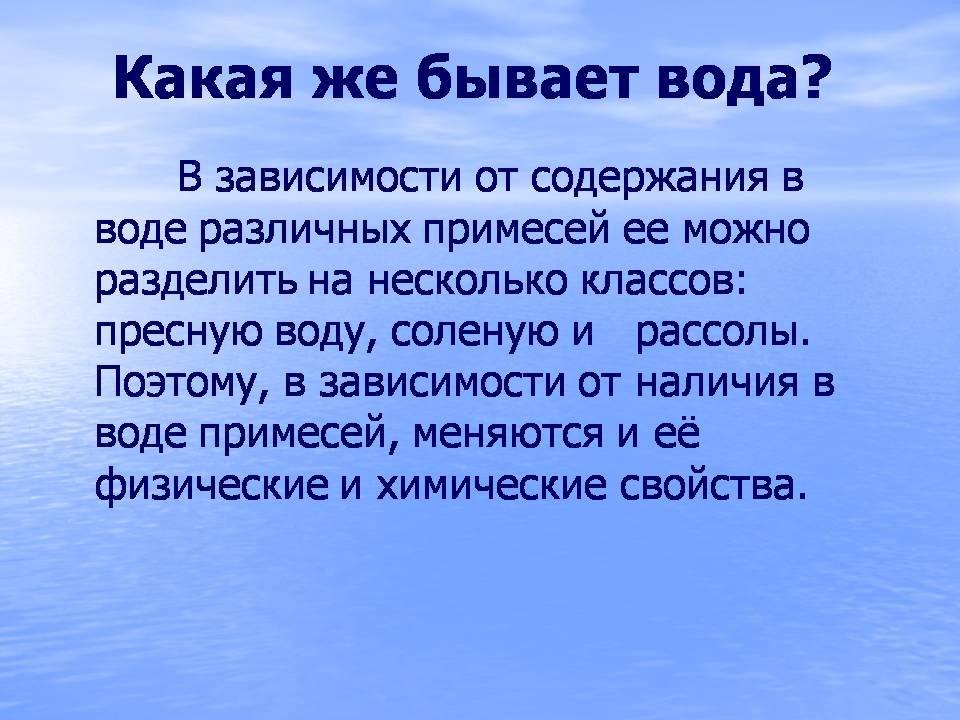 Какая же бывает вода?

В зависимости от содержания в воде различных примесей ее можно разделить на несколько классов: пресную воду, соленую и рассолы. Поэтому, в зависимости от наличия в воде примесей, меняются и её физические и химические свойства.